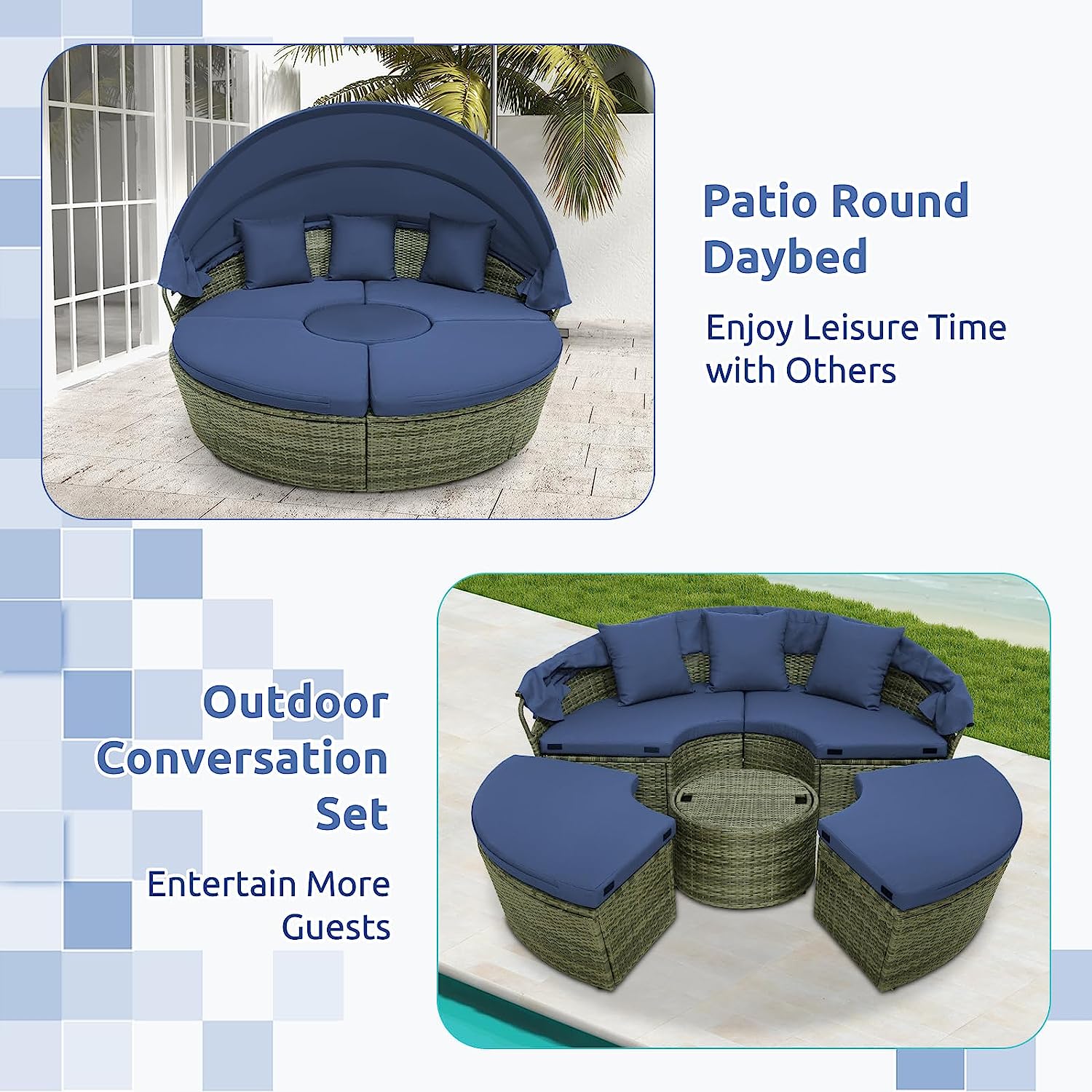 Patio Round Daybed

Enjoy Leisure Time with Others

Outdoor Conversation Set

Entertain More Guests